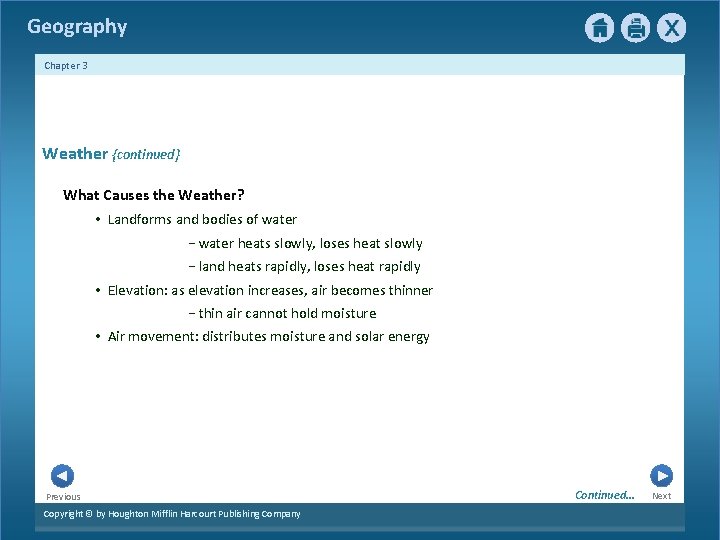 Geography

X

Chapter 3

Weather {continued}

What Causes the Weather?

• Landforms and bodies of water

− water heats slowly, loses heat slowly

− land heats rapidly, loses heat rapidly

• Elevation: as elevation increases, air becomes thinner

− thin air cannot hold moisture

• Air movement: distributes moisture and solar energy

Previous

Continued...

Next

Copyright © by Houghton Mifflin Harcourt Publishing Company